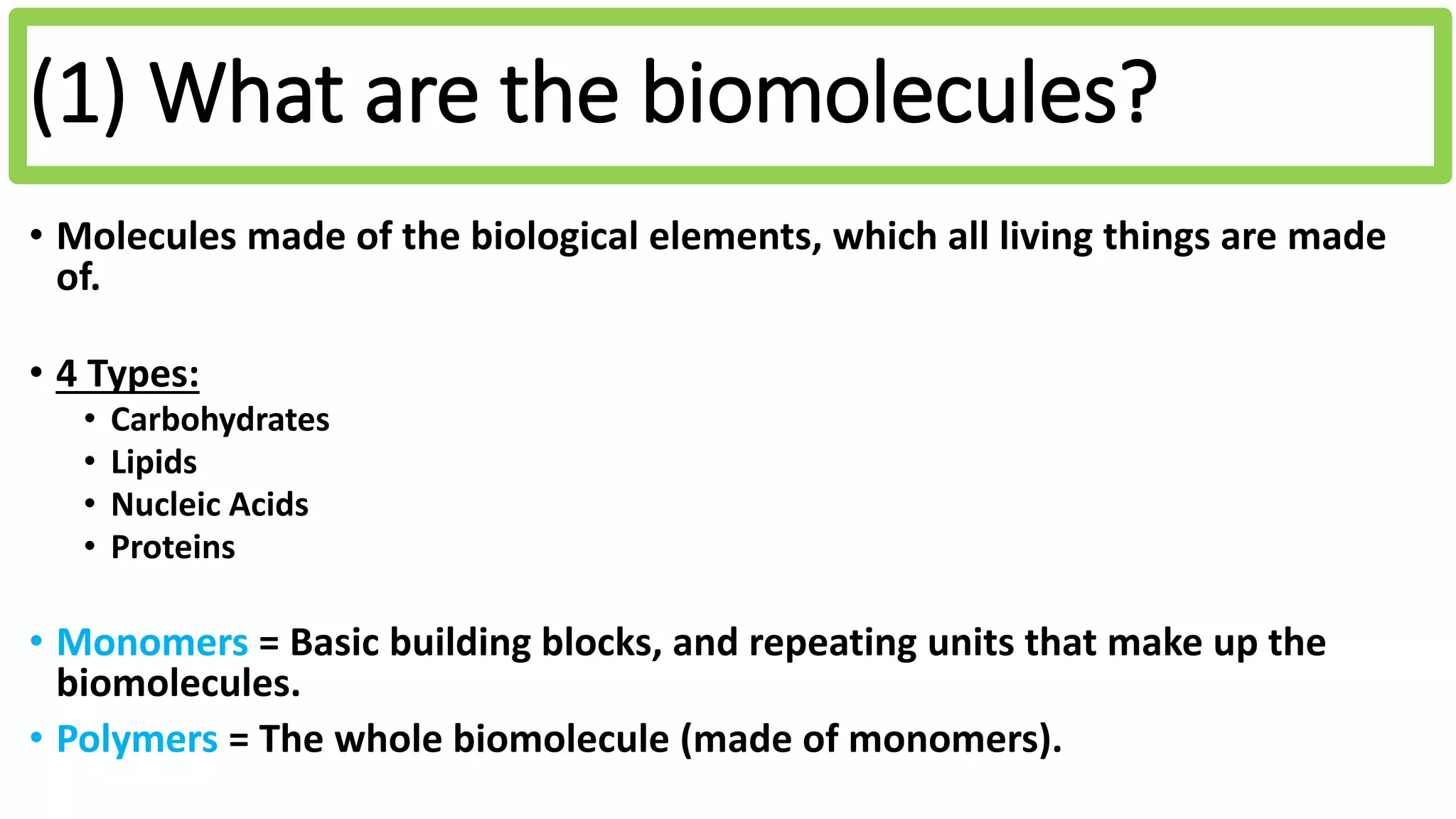 (1) What are the biomolecules?

• Molecules made of the biological elements, which all living things are made of.

• 4 Types:
  • Carbohydrates
  • Lipids
  • Nucleic Acids
  • Proteins

• Monomers = Basic building blocks, and repeating units that make up the biomolecules.

• Polymers = The whole biomolecule (made of monomers).